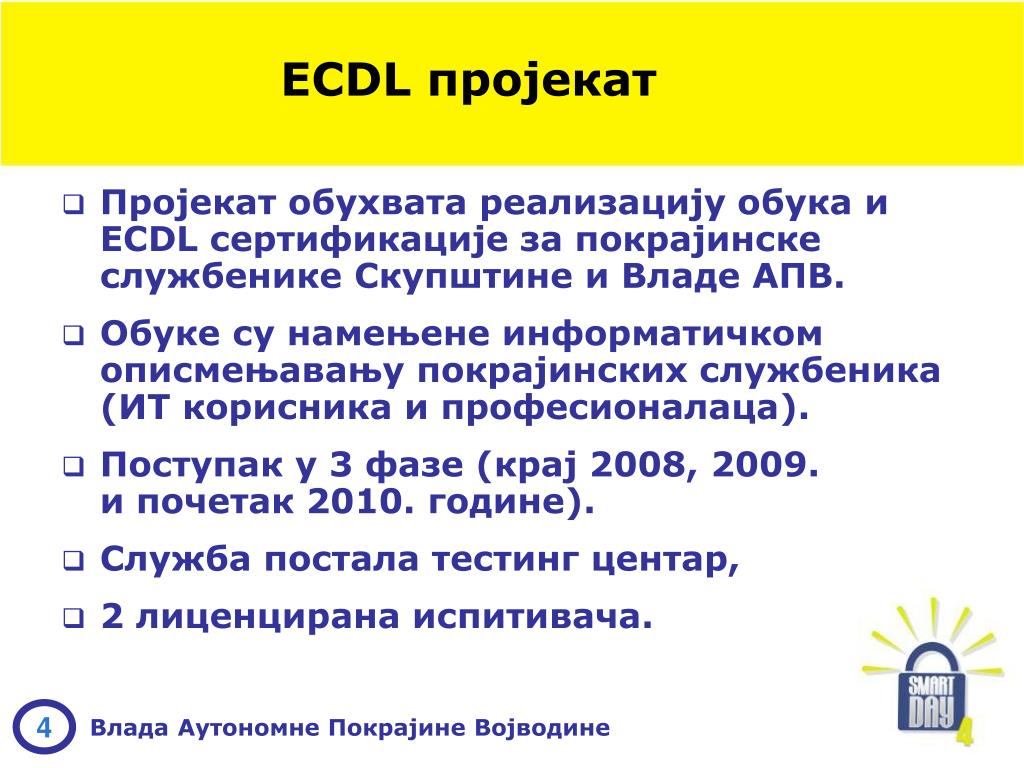 ECDL пројекат

❑ Пројекат обухвата реализацију обука и ECDL сертификације за покрајинске службенике Скупштине и Владе АПВ.

❑ Обуке су намењене информатичком описмењавању покрајинских службеника (ИТ корисника и професионалаца).

❑ Поступак у 3 фазе (крај 2008, 2009. и почетак 2010. године).

❑ Служба постала тестинг центар,

❑ 2 лиценцирана испитивача.

4 Влада Аутономне Покрајине Војводине

SMART DAY 4